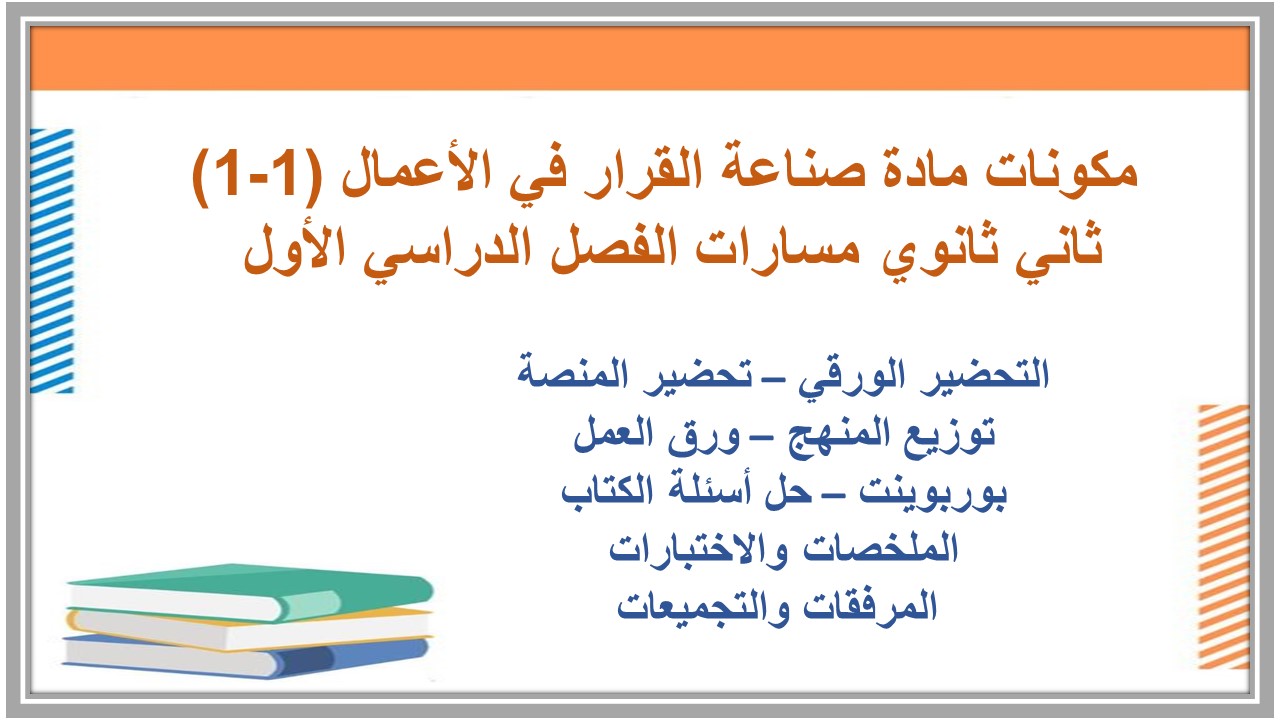 مكونات مادة صناعة القرار في الأعمال (1-1)
ثاني ثانوي مسارات الفصل الدراسي الأول

التحضير الورقي – تحضير المنصة
توزيع المنهج – ورق العمل
بوربوينت – حل أسئلة الكتاب
الملخصات والاختبارات
المرفقات والتجميعات